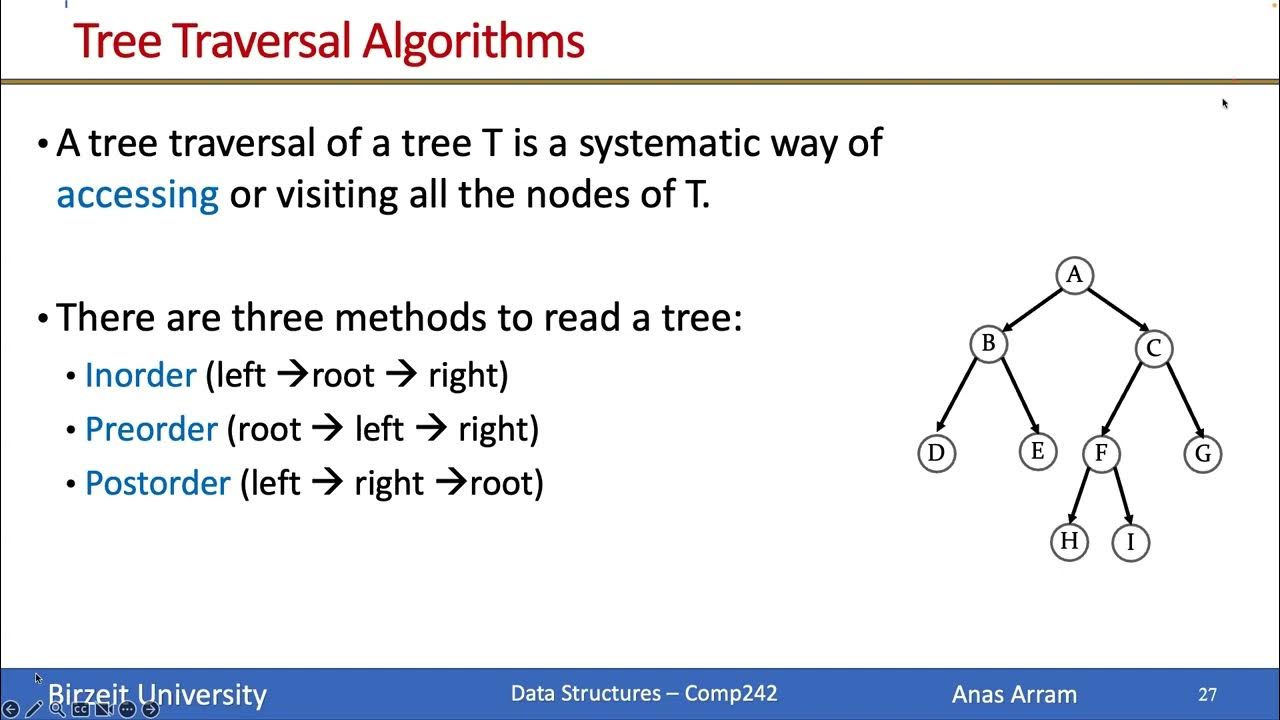 Tree Traversal Algorithms

• A tree traversal of a tree T is a systematic way of accessing or visiting all the nodes of T.

• There are three methods to read a tree:
  • Inorder (left →root → right)
  • Preorder (root → left → right)
  • Postorder (left → right →root)

A
B
C
D
E
F
G
H
I

Birzeit University
Data Structures – Comp242
Anas Arram
27